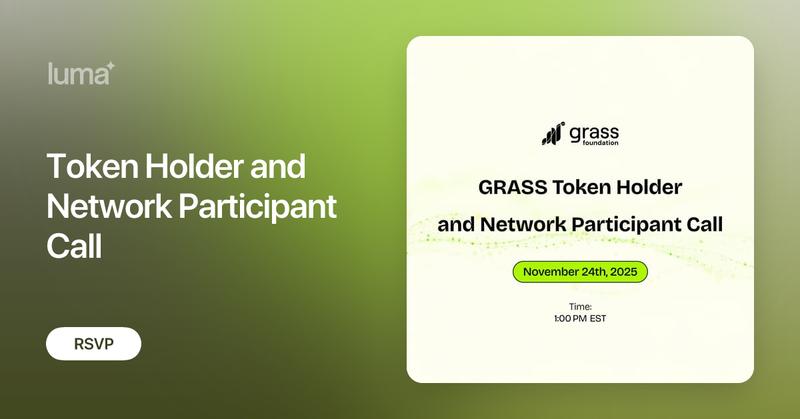 luma

Token Holder and Network Participant Call

RSVP

grass foundation

GRASS Token Holder and Network Participant Call

November 24th, 2025

Time:
1:00 PM EST